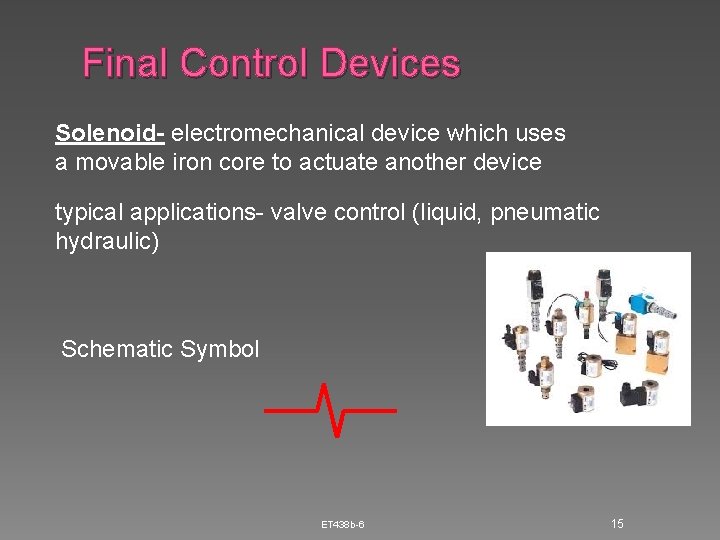 Final Control Devices

Solenoid- electromechanical device which uses a movable iron core to actuate another device

typical applications- valve control (liquid, pneumatic hydraulic)

Schematic Symbol

ET438b-6

15